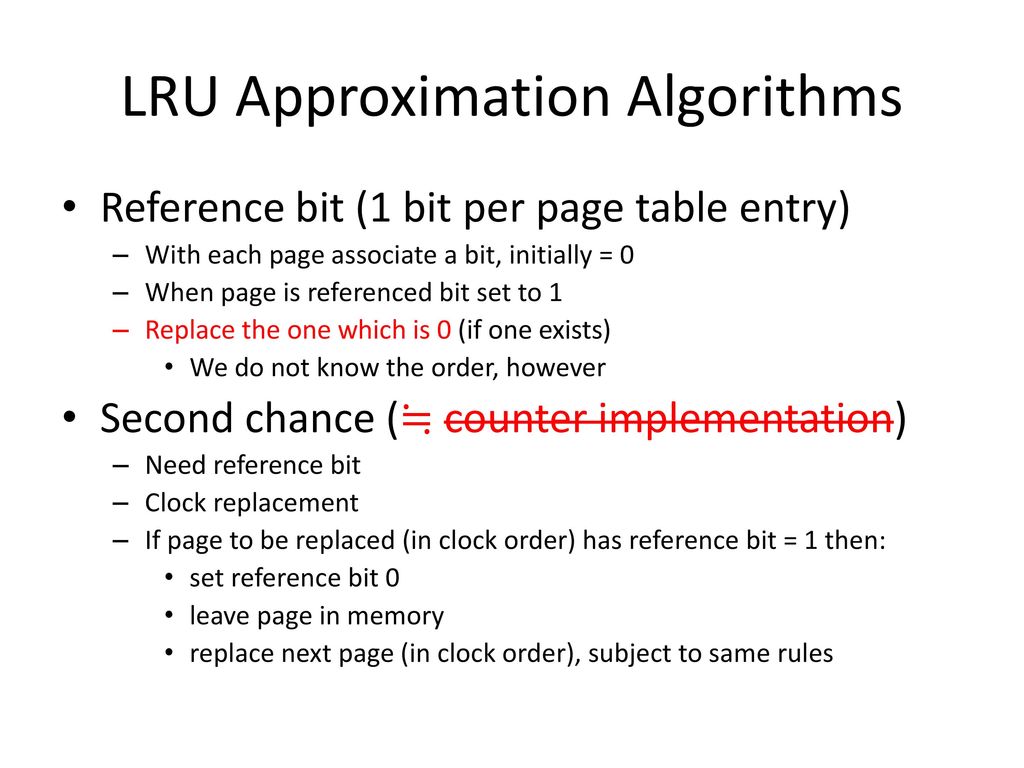 LRU Approximation Algorithms

• Reference bit (1 bit per page table entry)
– With each page associate a bit, initially = 0
– When page is referenced bit set to 1
– Replace the one which is 0 (if one exists)
• We do not know the order, however

• Second chance ($\fallingdotseq$ counter implementation)
– Need reference bit
– Clock replacement
– If page to be replaced (in clock order) has reference bit = 1 then:
• set reference bit 0
• leave page in memory
• replace next page (in clock order), subject to same rules